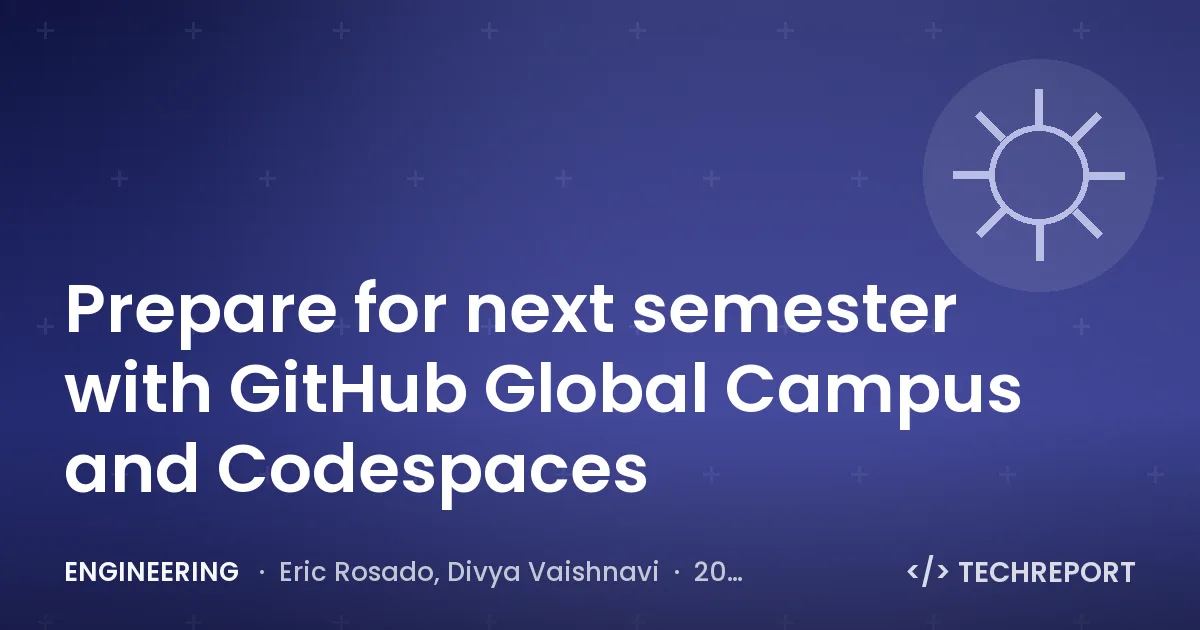 Prepare for next semester with GitHub Global Campus and Codespaces

ENGINEERING · Eric Rosado, Divya Vaishnavi · 20…

</> TECHREPORT